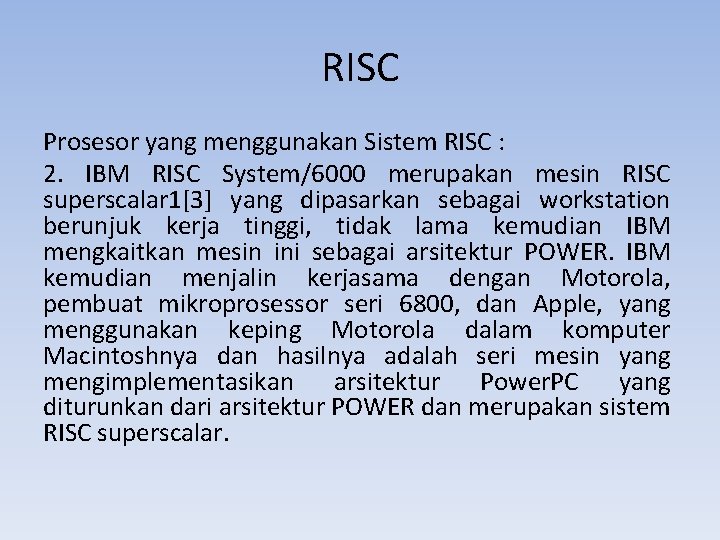 RISC

Prosesor yang menggunakan Sistem RISC :

2. IBM RISC System/6000 merupakan mesin RISC superscalar1[3] yang dipasarkan sebagai workstation berunjuk kerja tinggi, tidak lama kemudian IBM mengkaitkan mesin ini sebagai arsitektur POWER. IBM kemudian menjalin kerjasama dengan Motorola, pembuat mikroprosessor seri 6800, dan Apple, yang menggunakan keping Motorola dalam komputer Macintoshnya dan hasilnya adalah seri mesin yang mengimplementasikan arsitektur PowerPC yang diturunkan dari arsitektur POWER dan merupakan sistem RISC superscalar.